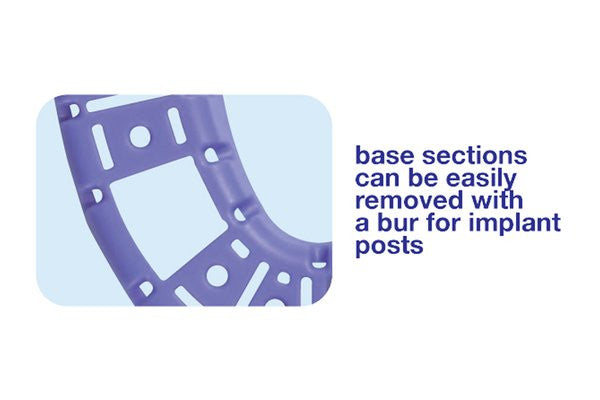 base sections can be easily removed with a bur for implant posts